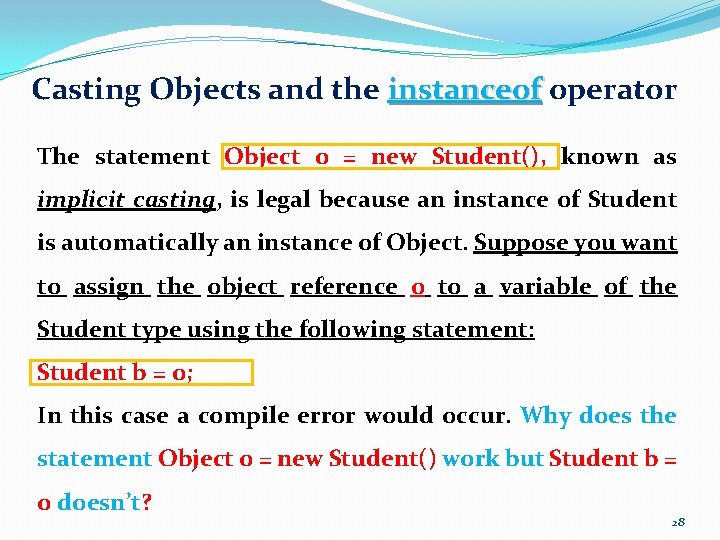 Casting Objects and the instanceof operator

The statement Object o = new Student(), known as implicit casting, is legal because an instance of Student is automatically an instance of Object. Suppose you want to assign the object reference o to a variable of the Student type using the following statement:

Student b = o;

In this case a compile error would occur. Why does the statement Object o = new Student() work but Student b = o doesn't?

28